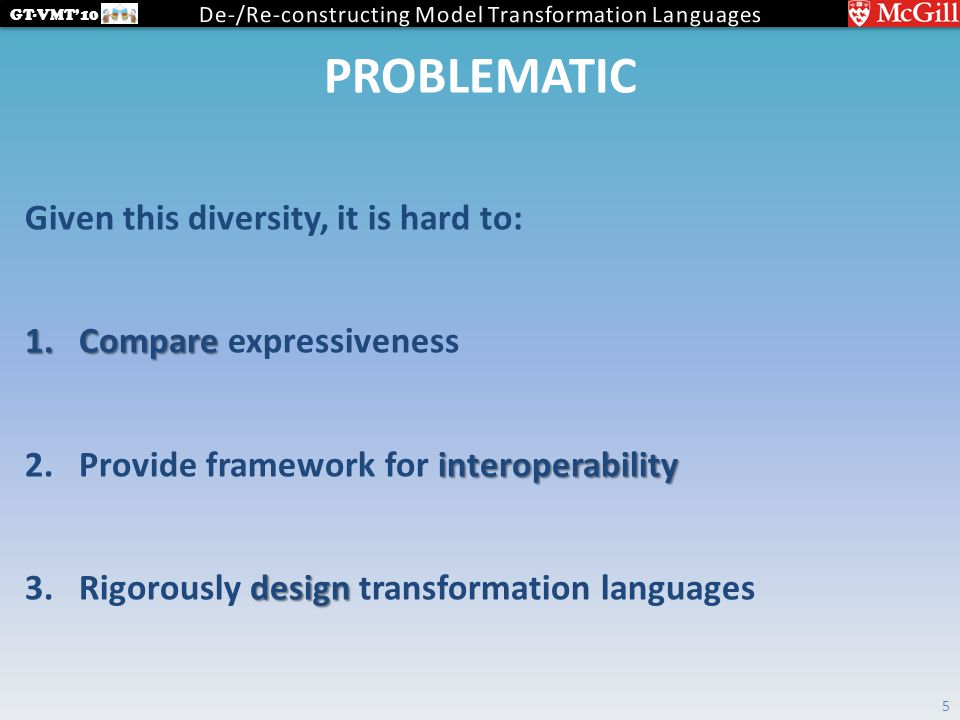 GT-VMT'10 De-/Re-constructing Model Transformation Languages McGill

PROBLEMATIC

Given this diversity, it is hard to:

1. Compare expressiveness

2. Provide framework for interoperability

3. Rigorously design transformation languages

5